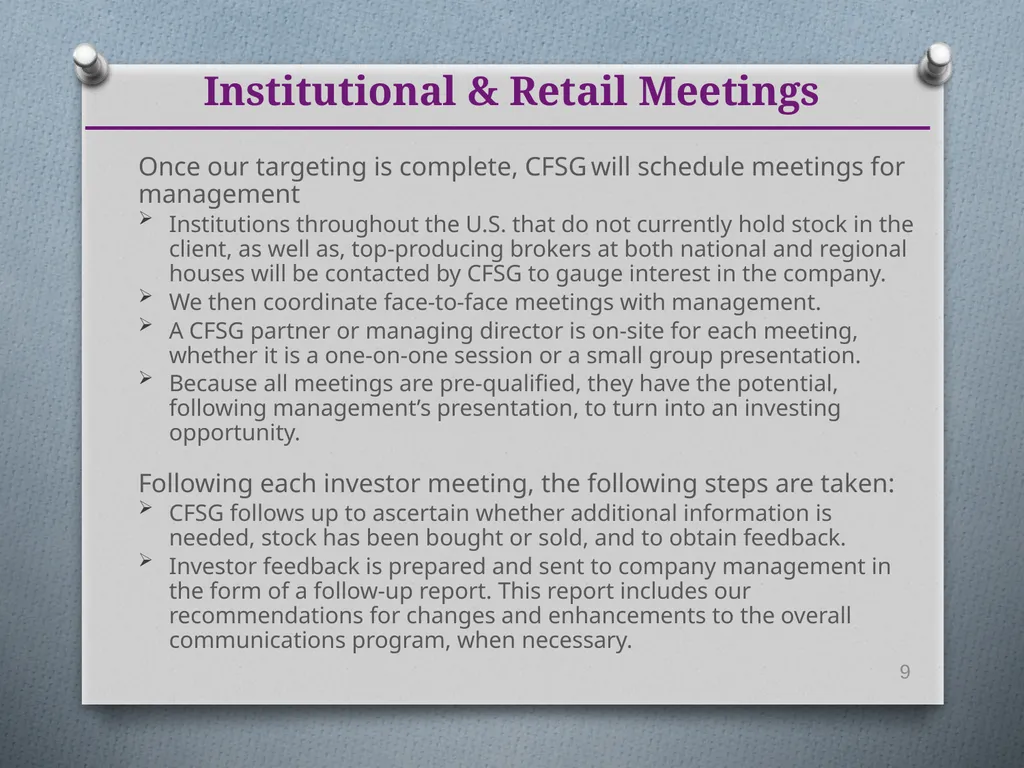 Institutional & Retail Meetings

Once our targeting is complete, CFSG will schedule meetings for management

➢ Institutions throughout the U.S. that do not currently hold stock in the client, as well as, top-producing brokers at both national and regional houses will be contacted by CFSG to gauge interest in the company.
➢ We then coordinate face-to-face meetings with management.
➢ A CFSG partner or managing director is on-site for each meeting, whether it is a one-on-one session or a small group presentation.
➢ Because all meetings are pre-qualified, they have the potential, following management's presentation, to turn into an investing opportunity.

Following each investor meeting, the following steps are taken:

➢ CFSG follows up to ascertain whether additional information is needed, stock has been bought or sold, and to obtain feedback.
➢ Investor feedback is prepared and sent to company management in the form of a follow-up report. This report includes our recommendations for changes and enhancements to the overall communications program, when necessary.

9